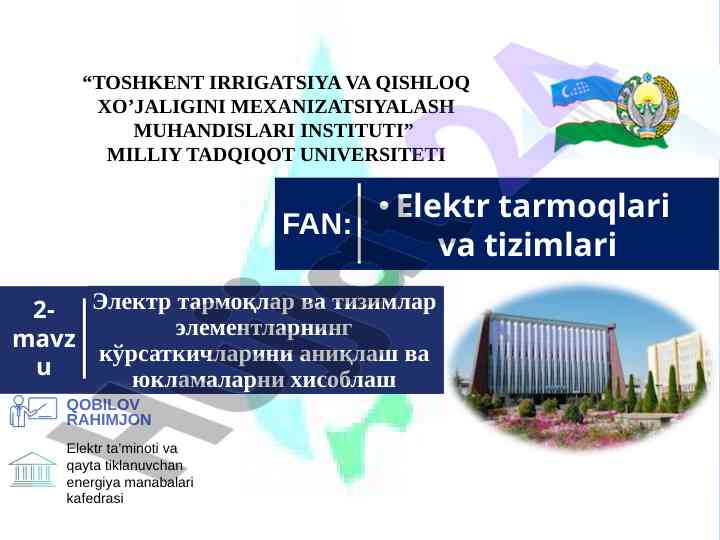 “TOSHKENT IRRIGATSIYA VA QISHLOQ XO’JALIGINI MEXANIZATSIYALASH MUHANDISLARI INSTITUTI” MILLIY TADQIQOT UNIVERSITETI

FAN:

• Elektr tarmoqlari va tizimlari

2-mavzu

Электр тармоқлар ва тизимлар элементларнинг кўрсаткичларини аниқлаш ва юкламаларни хисоблаш

QOBILOV RAHIMJON

Elektr ta’minoti va qayta tiklanuvchan energiya manabalari kafedrasi